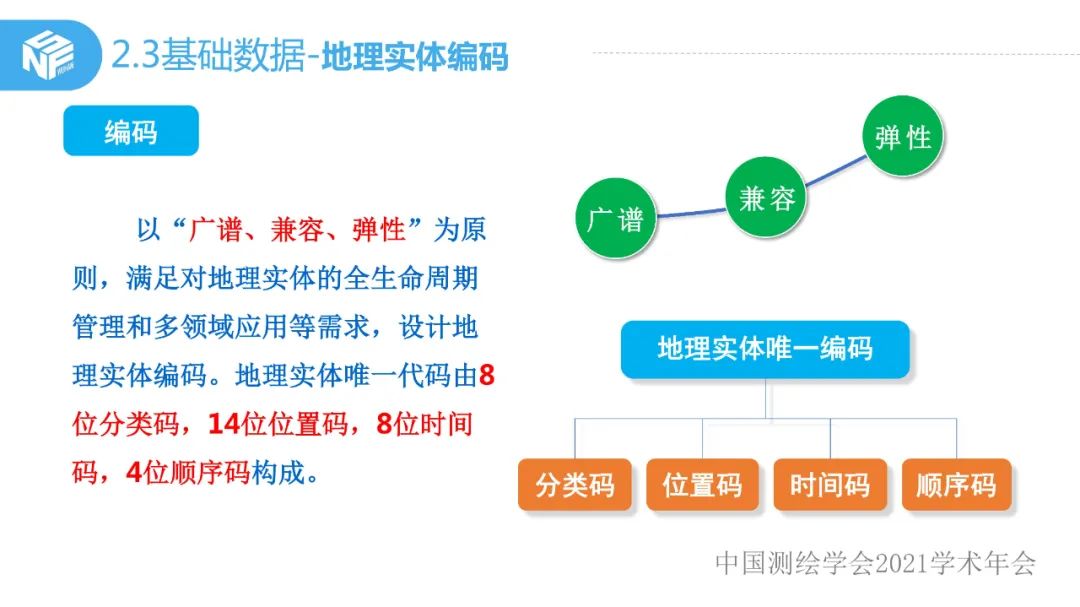 2.3基础数据-地理实体编码

编码

以“广谱、兼容、弹性”为原则，满足对地理实体的全生命周期管理和多领域应用等需求，设计地理实体编码。地理实体唯一代码由8位分类码，14位位置码，8位时间码，4位顺序码构成。

广谱
兼容
弹性

地理实体唯一编码

分类码
位置码
时间码
顺序码

中国测绘学会2021学术年会